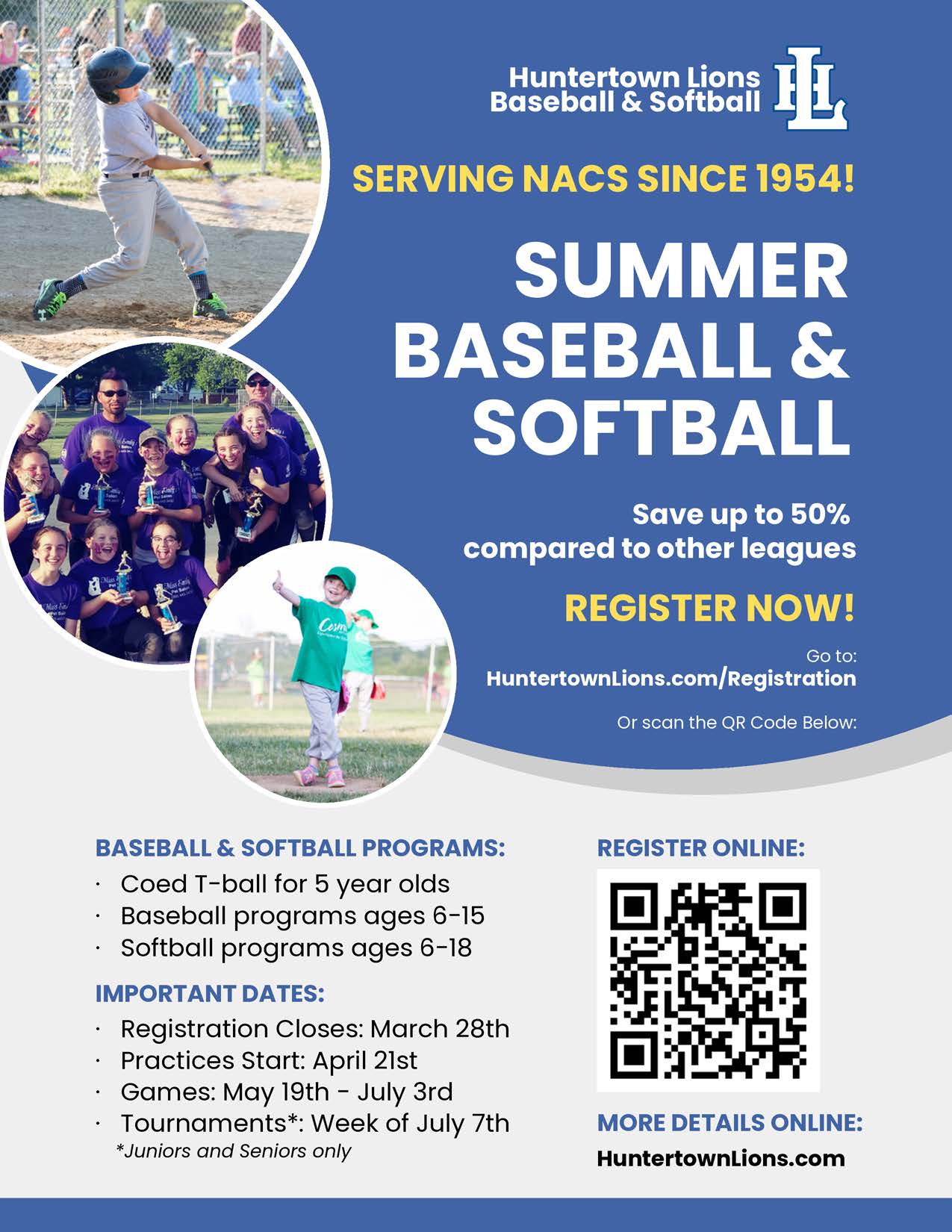 Huntertown Lions Baseball & Softball

HL

SERVING NACS SINCE 1954!

SUMMER BASEBALL & SOFTBALL

Save up to 50% compared to other leagues

REGISTER NOW!

Go to:
HuntertownLions.com/Registration

Or scan the QR Code Below:

BASEBALL & SOFTBALL PROGRAMS:
· Coed T-ball for 5 year olds
· Baseball programs ages 6-15
· Softball programs ages 6-18

IMPORTANT DATES:
· Registration Closes: March 28th
· Practices Start: April 21st
· Games: May 19th - July 3rd
· Tournaments*: Week of July 7th
*Juniors and Seniors only

REGISTER ONLINE:

MORE DETAILS ONLINE:
HuntertownLions.com